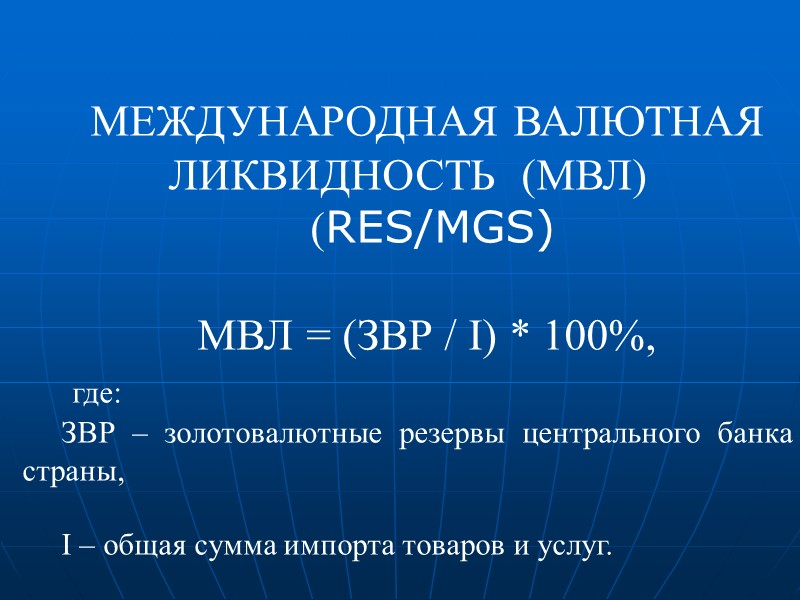 МЕЖДУНАРОДНАЯ ВАЛЮТНАЯ ЛИКВИДНОСТЬ (МВЛ) (RES/MGS)

МВЛ = (ЗВР / I) * 100%,

где:

ЗВР – золотовалютные резервы центрального банка страны,

I – общая сумма импорта товаров и услуг.